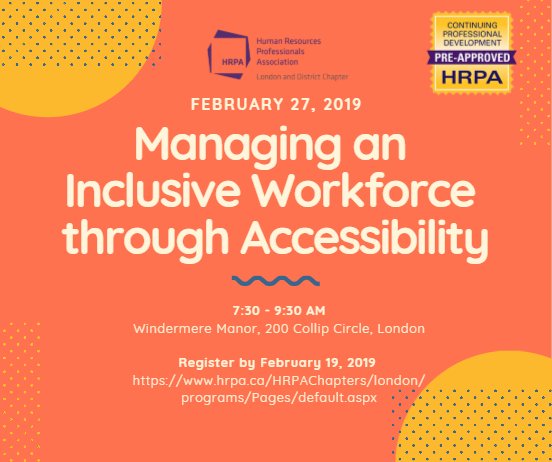 HRPA
Human Resources Professionals Association
London and District Chapter

CONTINUING PROFESSIONAL DEVELOPMENT
PRE-APPROVED
HRPA

FEBRUARY 27, 2019

Managing an Inclusive Workforce through Accessibility

7:30 - 9:30 AM
Windermere Manor, 200 Collip Circle, London

Register by February 19, 2019
https://www.hrpa.ca/HRPAChapters/london/programs/Pages/default.aspx